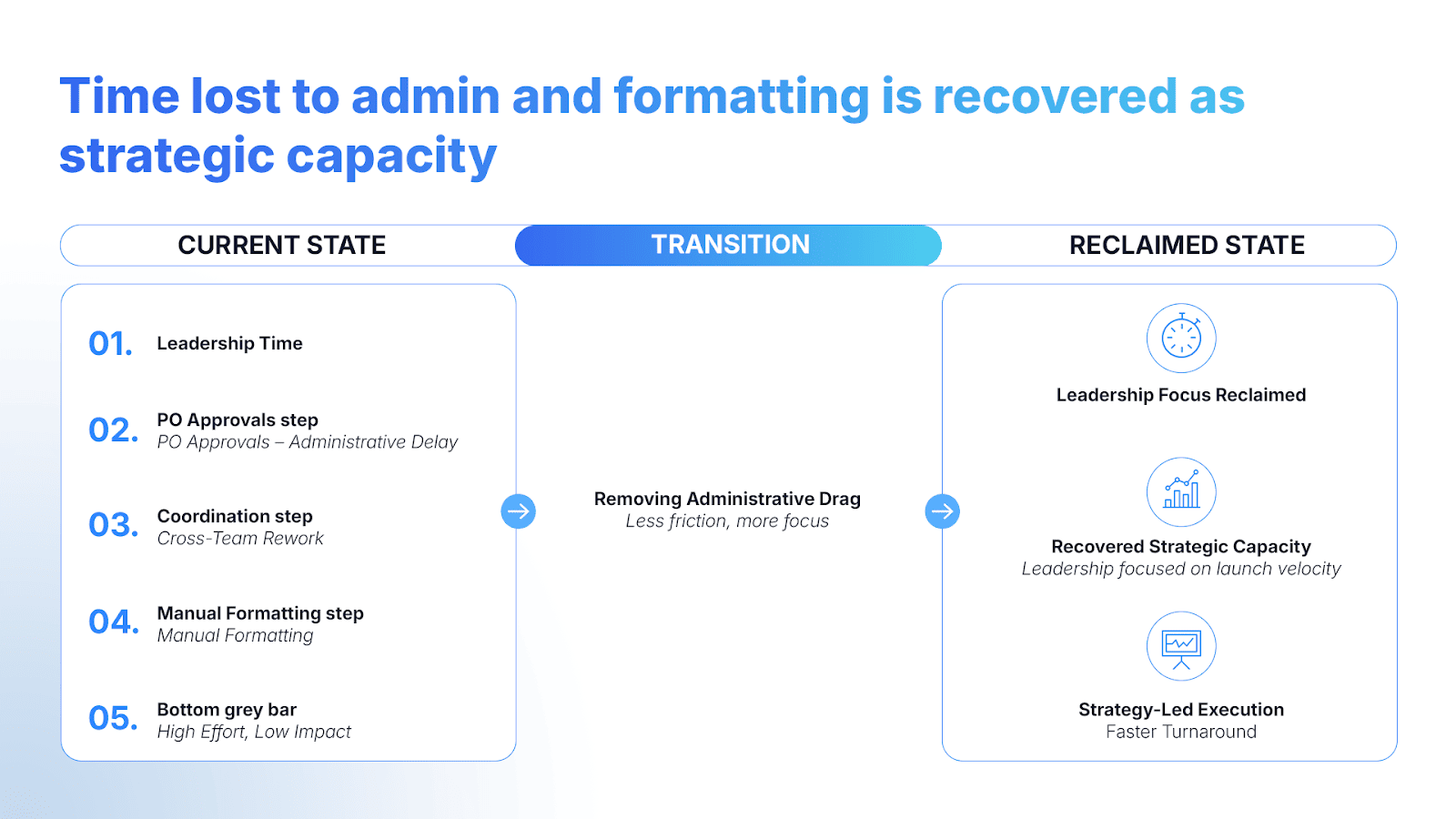 Time lost to admin and formatting is recovered as strategic capacity

CURRENT STATE

TRANSITION

RECLAIMED STATE

01. Leadership Time

02. PO Approvals step
PO Approvals – Administrative Delay

03. Coordination step
Cross-Team Rework

04. Manual Formatting step
Manual Formatting

05. Bottom grey bar
High Effort, Low Impact

Removing Administrative Drag
Less friction, more focus

Leadership Focus Reclaimed

Recovered Strategic Capacity
Leadership focused on launch velocity

Strategy-Led Execution
Faster Turnaround